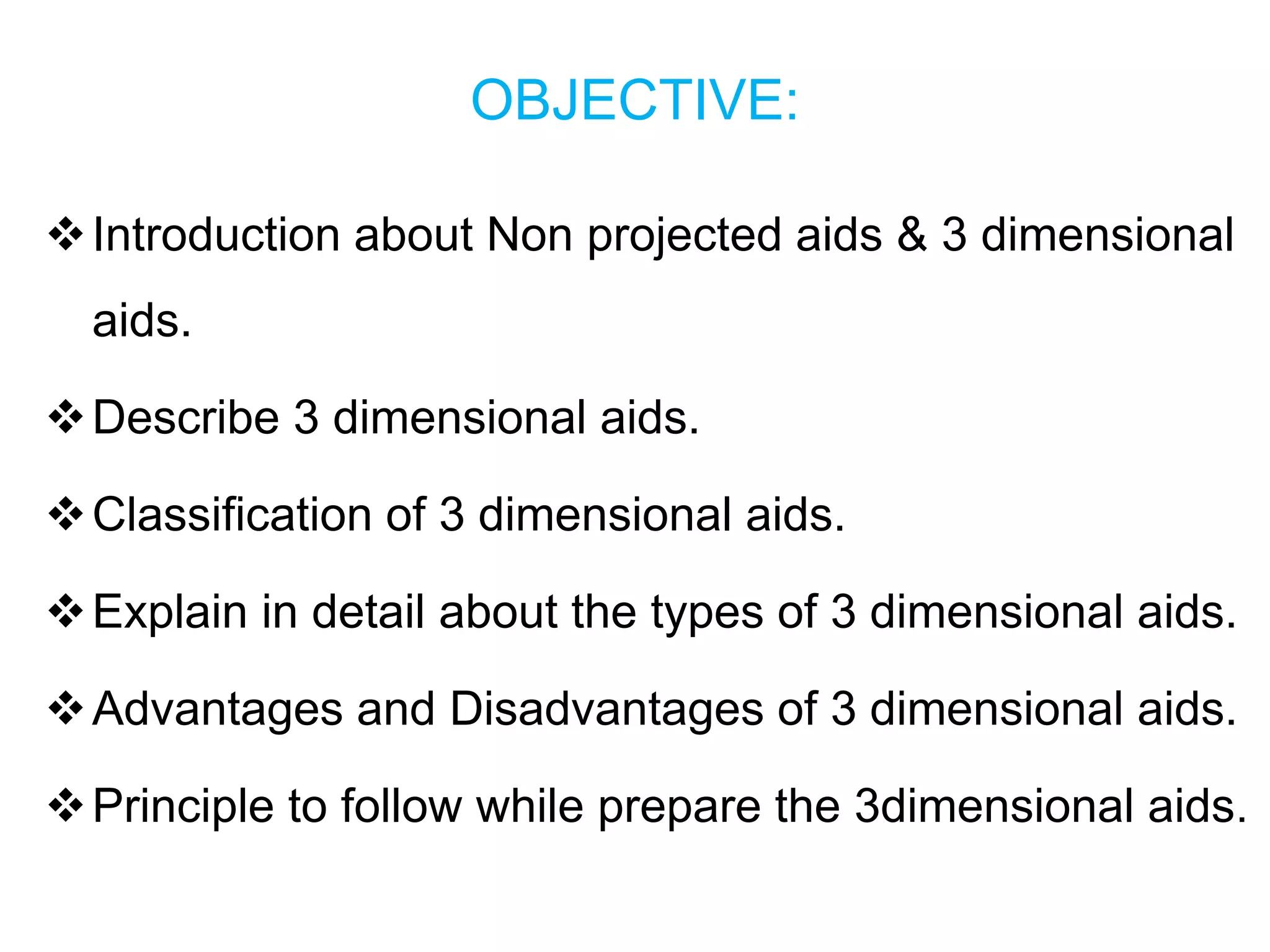 OBJECTIVE:

❖ Introduction about Non projected aids & 3 dimensional aids.

❖ Describe 3 dimensional aids.

❖ Classification of 3 dimensional aids.

❖ Explain in detail about the types of 3 dimensional aids.

❖ Advantages and Disadvantages of 3 dimensional aids.

❖ Principle to follow while prepare the 3dimensional aids.